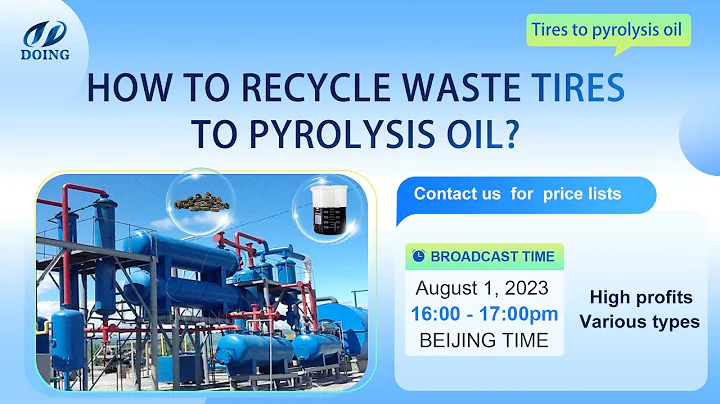 DOING

Tires to pyrolysis oil

HOW TO RECYCLE WASTE TIRES TO PYROLYSIS OIL?

Contact us for price lists

BROADCAST TIME

August 1, 2023
16:00 - 17:00pm
BEIJING TIME

High profits
Various types